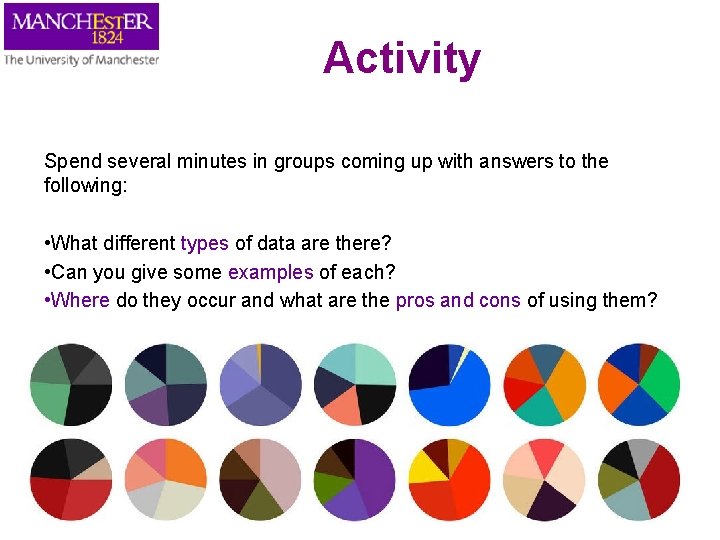 MANCHESTER
1824
The University of Manchester

Activity

Spend several minutes in groups coming up with answers to the following:

•What different types of data are there?
•Can you give some examples of each?
•Where do they occur and what are the pros and cons of using them?